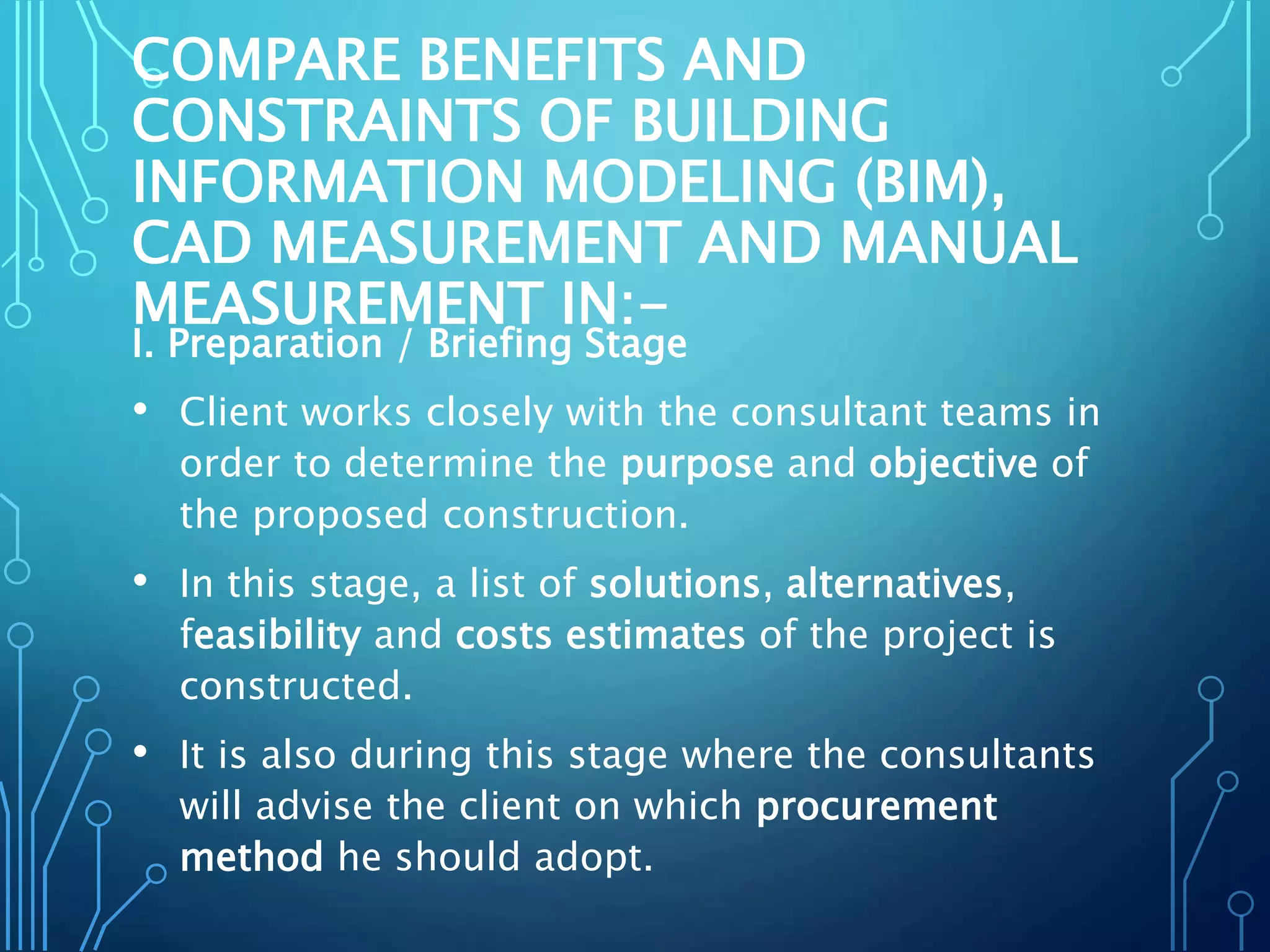 COMPARE BENEFITS AND CONSTRAINTS OF BUILDING INFORMATION MODELING (BIM), CAD MEASUREMENT AND MANUAL MEASUREMENT IN:-
I. Preparation / Briefing Stage

• Client works closely with the consultant teams in order to determine the purpose and objective of the proposed construction.

• In this stage, a list of solutions, alternatives, feasibility and costs estimates of the project is constructed.

• It is also during this stage where the consultants will advise the client on which procurement method he should adopt.